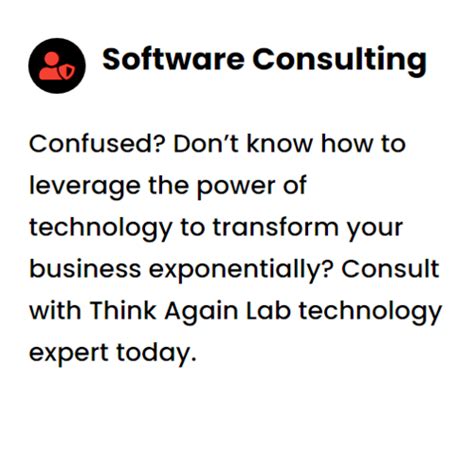 Software Consulting

Confused? Don’t know how to leverage the power of technology to transform your business exponentially? Consult with Think Again Lab technology expert today.